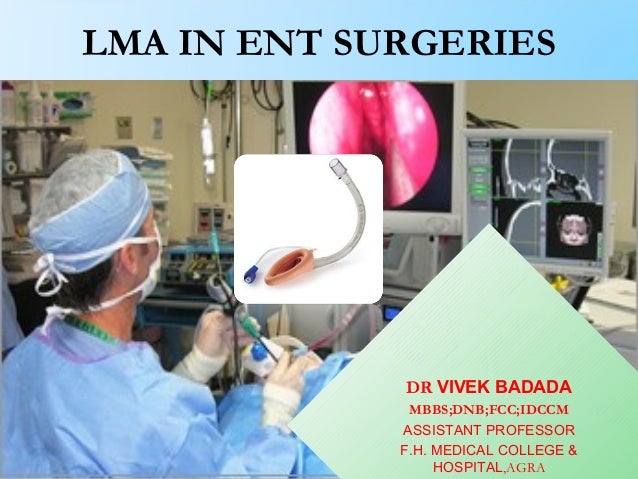 LMA IN ENT SURGERIES

DR VIVEK BADADA
MBBS;DNB;FCC;IDCCM
ASSISTANT PROFESSOR
F.H. MEDICAL COLLEGE & HOSPITAL,AGRA